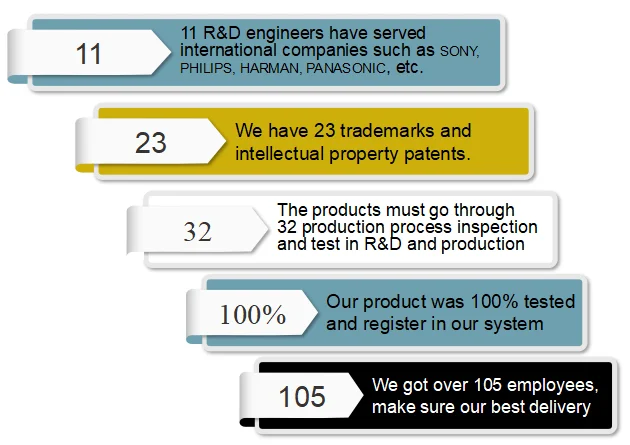 11

11 R&D engineers have served international companies such as SONY, PHILIPS, HARMAN, PANASONIC, etc.

23

We have 23 trademarks and intellectual property patents.

32

The products must go through 32 production process inspection and test in R&D and production

100%

Our product was 100% tested and register in our system

105

We got over 105 employees, make sure our best delivery